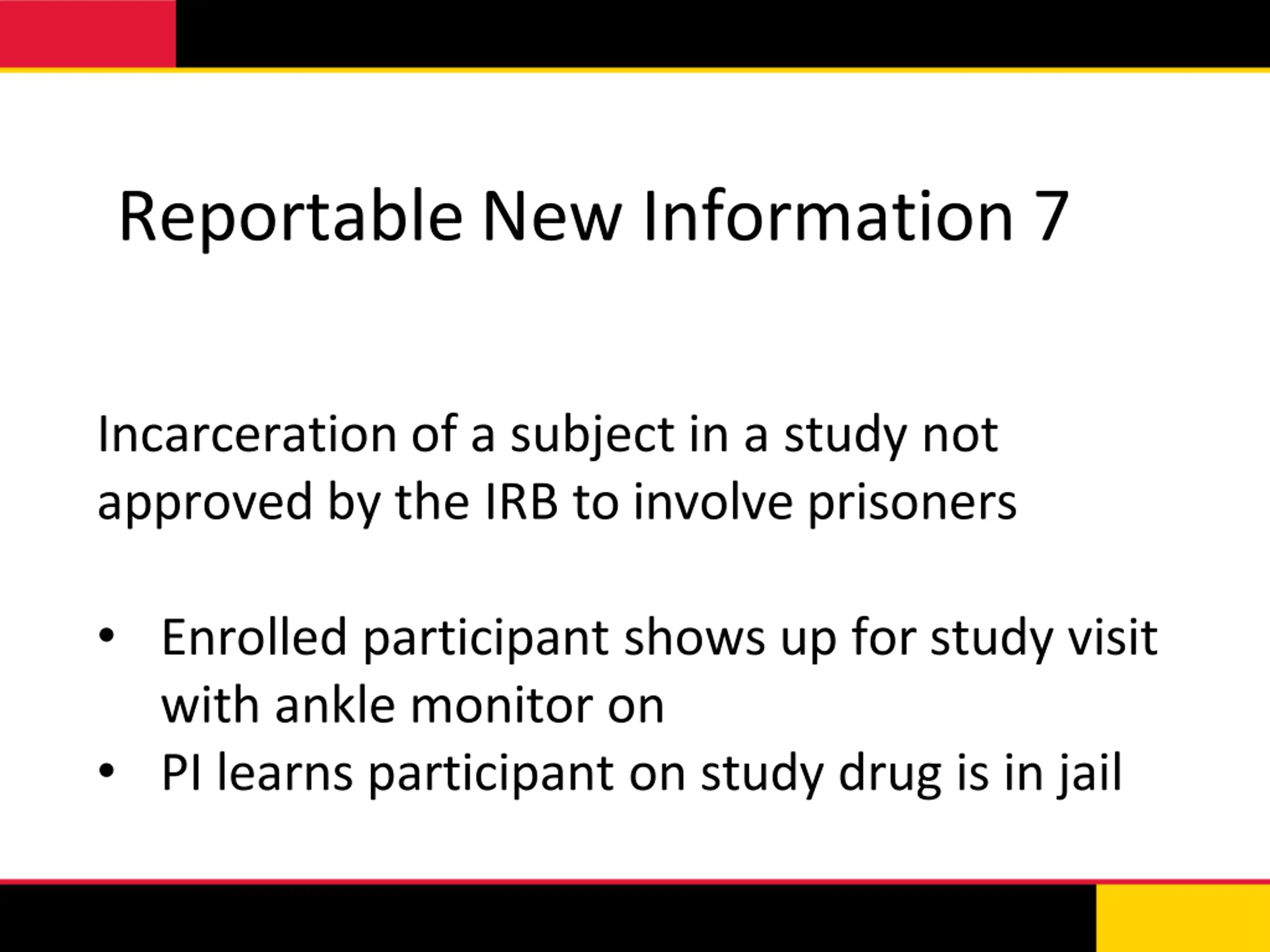 Reportable New Information 7

Incarceration of a subject in a study not approved by the IRB to involve prisoners

• Enrolled participant shows up for study visit with ankle monitor on
• PI learns participant on study drug is in jail